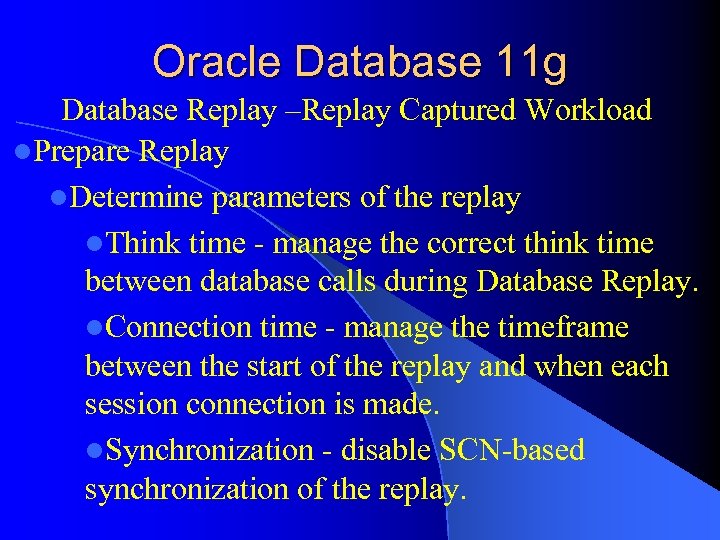 Oracle Database 11g

Database Replay –Replay Captured Workload

Prepare Replay

Determine parameters of the replay

Think time - manage the correct think time between database calls during Database Replay.

Connection time - manage the timeframe between the start of the replay and when each session connection is made.

Synchronization - disable SCN-based synchronization of the replay.